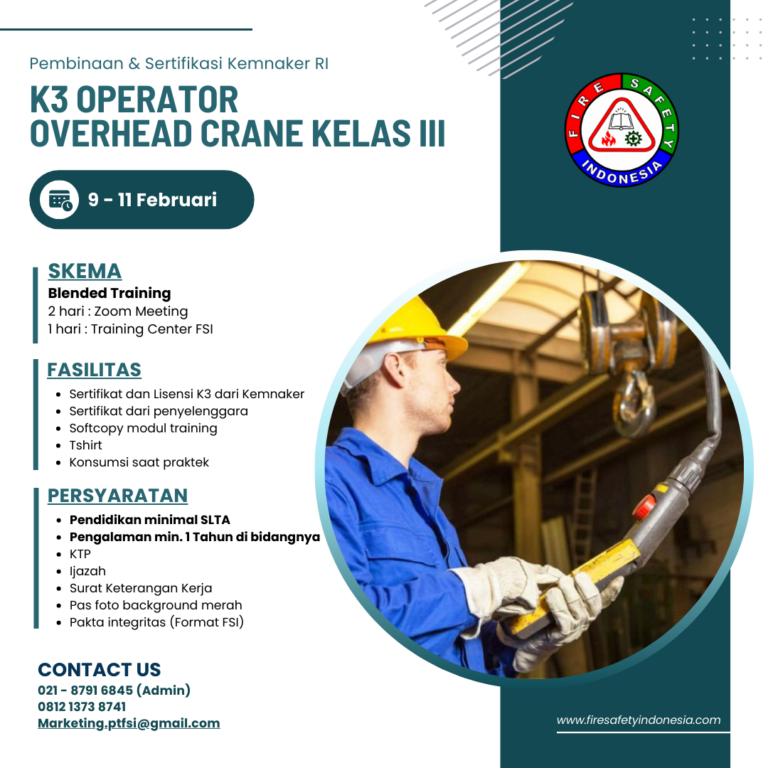 Pembinaan & Sertifikasi Kemnaker RI

K3 OPERATOR OVERHEAD CRANE KELAS III

FIRE SAFETY INDONESIA

9 - 11 Februari

SKEMA
Blended Training
2 hari : Zoom Meeting
1 hari : Training Center FSI

FASILITAS
- Sertifikat dan Lisensi K3 dari Kemnaker
- Sertifikat dari penyelenggara
- Softcopy modul training
- Tshirt
- Konsumsi saat praktek

PERSYARATAN
- Pendidikan minimal SLTA
- Pengalaman min. 1 Tahun di bidangnya
- KTP
- Ijazah
- Surat Keterangan Kerja
- Pas foto background merah
- Pakta integritas (Format FSI)

CONTACT US
021 - 8791 6845 (Admin)
0812 1373 8741
Marketing.ptfsi@gmail.com

www.firesafetyindonesia.com